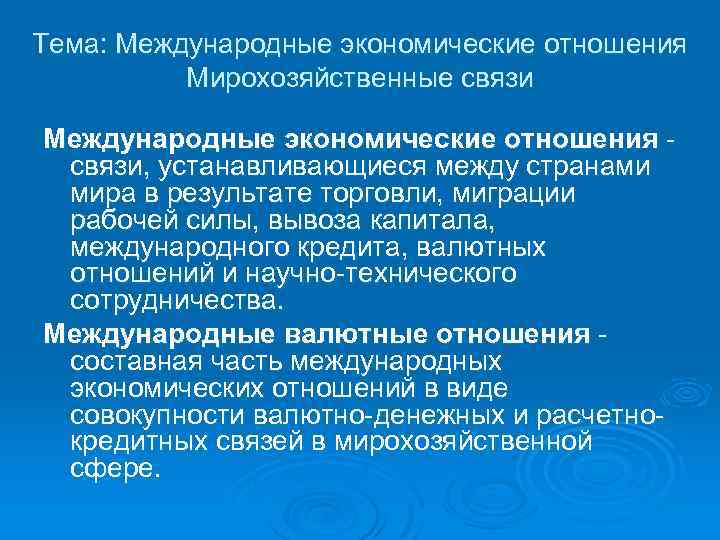 Тема: Международные экономические отношения
Мирохозяйственные связи

Международные экономические отношения - связи, устанавливающиеся между странами мира в результате торговли, миграции рабочей силы, вывоза капитала, международного кредита, валютных отношений и научно-технического сотрудничества.

Международные валютные отношения - составная часть международных экономических отношений в виде совокупности валютно-денежных и расчетно-кредитных связей в мирохозяйственной сфере.